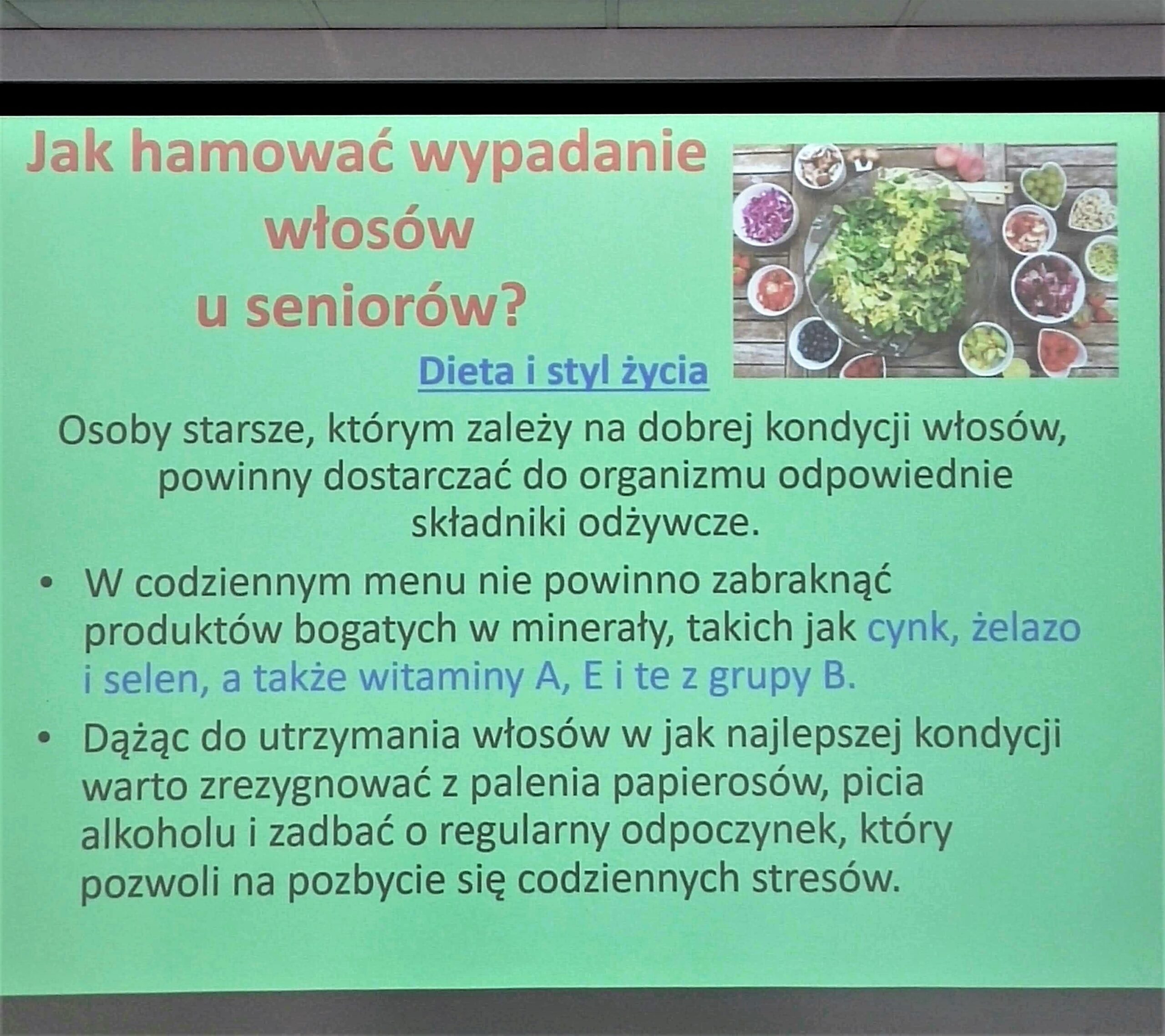 Jak hamować wypadanie włosów u seniorów?

Dieta i styl życia

Osoby starsze, którym zależy na dobrej kondycji włosów, powinny dostarczać do organizmu odpowiednie składniki odżywcze.

• W codziennym menu nie powinno zabraknąć produktów bogatych w minerały, takich jak cynk, żelazo i selen, a także witaminy A, E i te z grupy B.

• Dążąc do utrzymania włosów w jak najlepszej kondycji warto zrezygnować z palenia papierosów, picia alkoholu i zadbać o regularny odpoczynek, który pozwoli na pozbycie się codziennych stresów.